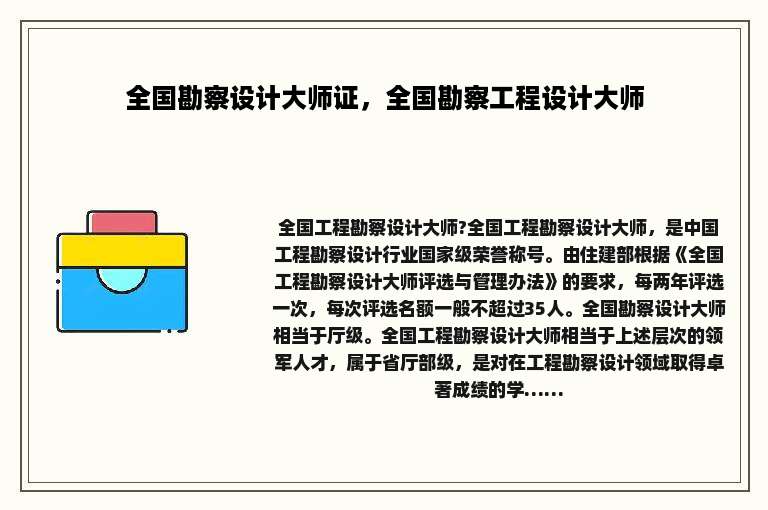 全国勘察设计大师证，全国勘察工程设计大师

全国工程勘察设计大师?全国工程勘察设计大师，是中国工程勘察设计行业国家级荣誉称号。由住建部根据《全国工程勘察设计大师评选与管理办法》的要求，每两年评选一次，每次评选名额一般不超过35人。全国勘察设计大师相当于厅级。全国工程勘察设计大师相当于上述层次的领军人才，属于省厅部级，是对在工程勘察设计领域取得卓著成绩的学......